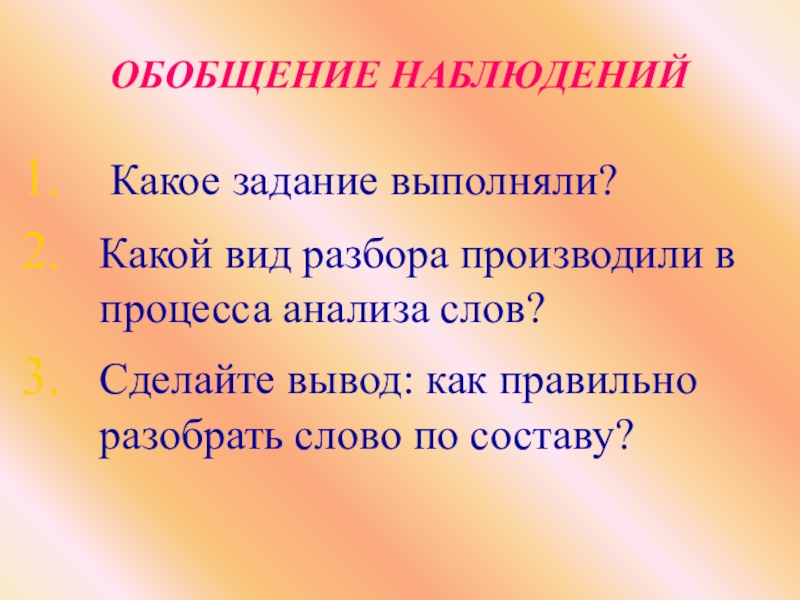 ОБОБЩЕНИЕ НАБЛЮДЕНИЙ

1. Какое задание выполняли?
2. Какой вид разбора производили в процесса анализа слов?
3. Сделайте вывод: как правильно разобрать слово по составу?